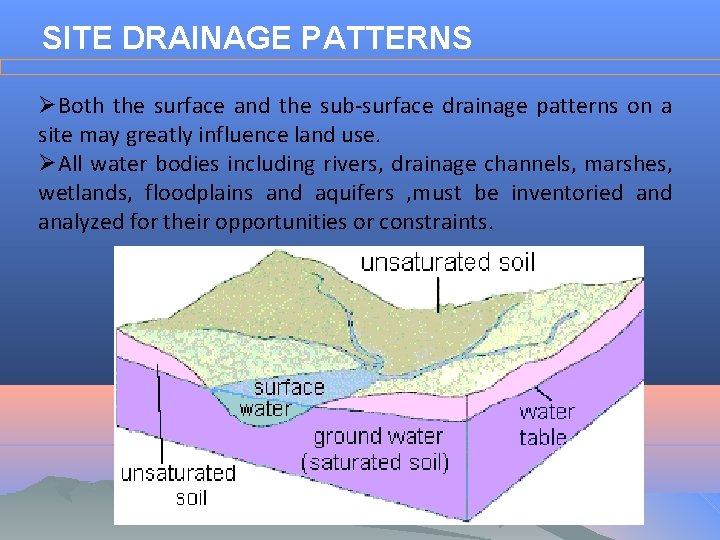 SITE DRAINAGE PATTERNS

➢Both the surface and the sub-surface drainage patterns on a site may greatly influence land use.

➢All water bodies including rivers, drainage channels, marshes, wetlands, floodplains and aquifers ,must be inventoried and analyzed for their opportunities or constraints.

unsaturated soil

surface water

water table

ground water (saturated soil)

unsaturated soil